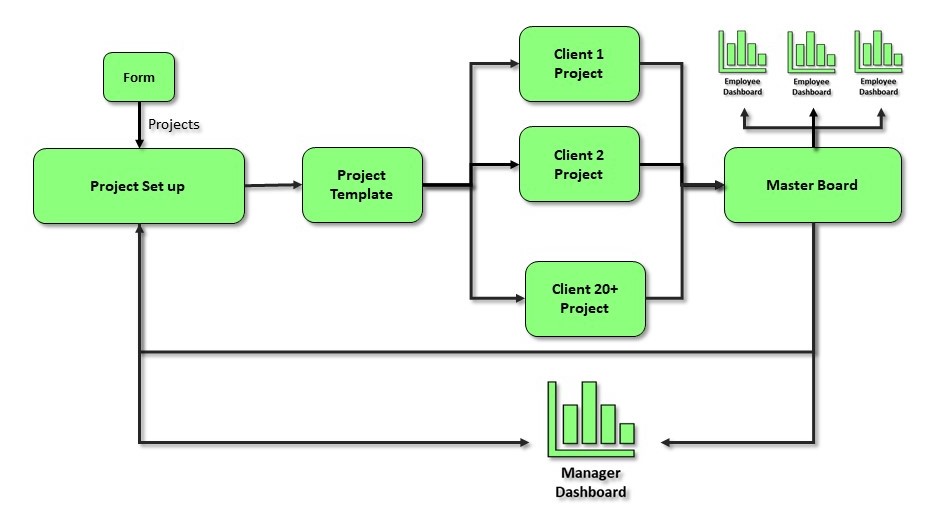 Form

Projects

Project Set up

Project Template

Client 1 Project

Client 2 Project

Client 20+ Project

Employee Dashboard

Employee Dashboard

Employee Dashboard

Master Board

Manager Dashboard